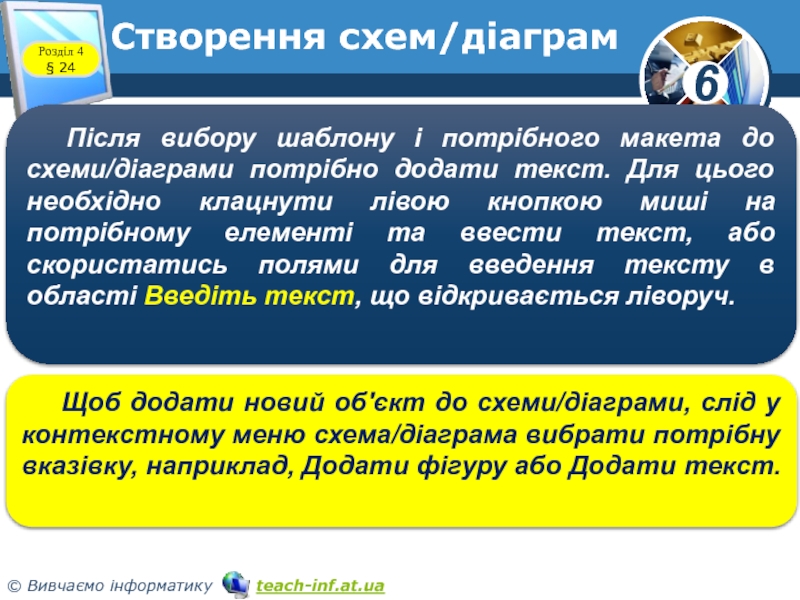 Розділ 4
§ 24

Створення схем/діаграм

6

Після вибору шаблону і потрібного макета до схеми/діаграми потрібно додати текст. Для цього необхідно клацнути лівою кнопкою миші на потрібному елементі та ввести текст, або скористатись полями для введення тексту в області Введіть текст, що відкривається ліворуч.

Щоб додати новий об'єкт до схеми/діаграми, слід у контекстному меню схема/діаграма вибрати потрібну вказівку, наприклад, Додати фігуру або Додати текст.

© Вивчаємо інформатику teach-inf.at.ua